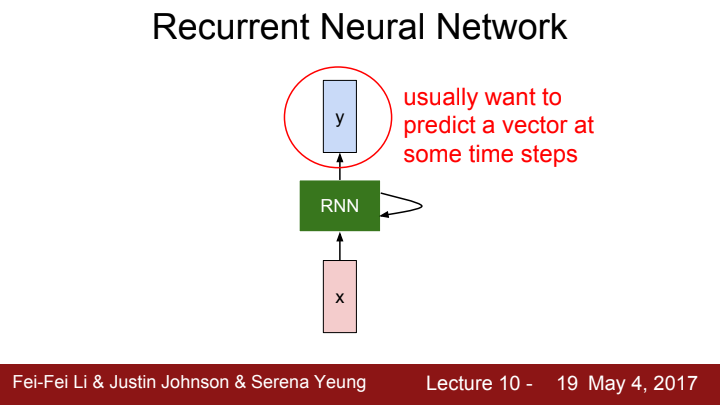 Recurrent Neural Network

y

usually want to predict a vector at some time steps

RNN

x

Fei-Fei Li & Justin Johnson & Serena Yeung

Lecture 10 - 19 May 4, 2017